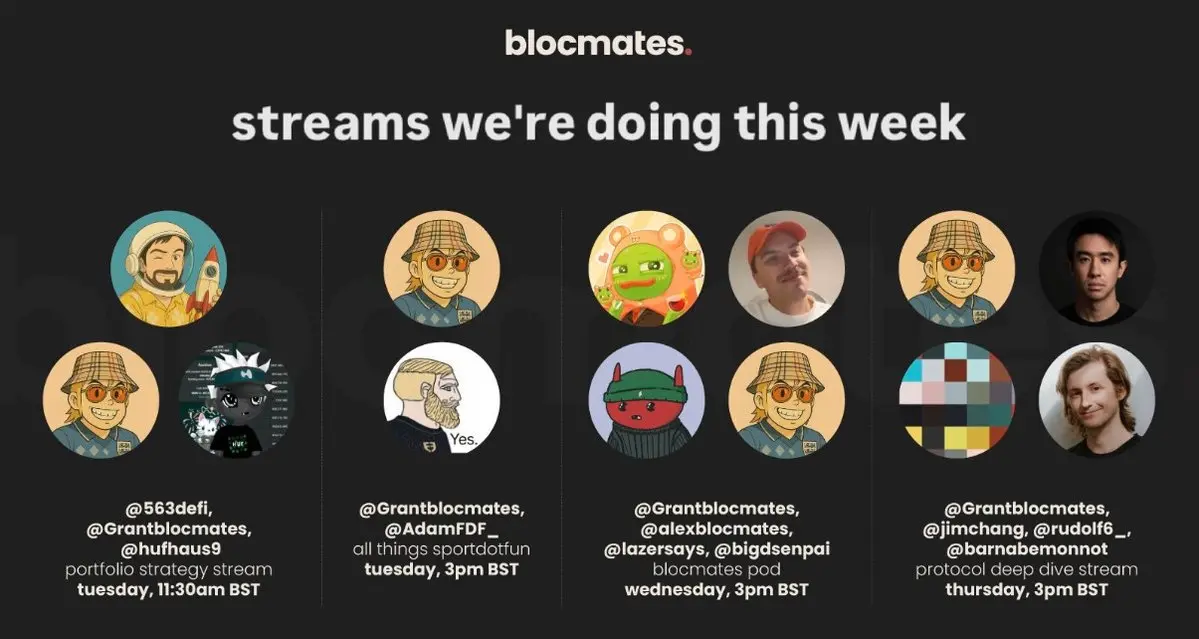 blocmates.

streams we're doing this week

Yes.

@563defi, @Grantblocmates, @hufhaus9
portfolio strategy stream
tuesday, 11:30am BST

@Grantblocmates, @AdamFDF_
all things sportdotfun
tuesday, 3pm BST

@Grantblocmates, @alexblocmates, @lazersays, @bigdsenpai
blocmates pod
wednesday, 3pm BST

@Grantblocmates, @jimchang, @rudolf6_, @barnabemonnot
protocol deep dive stream
thursday, 3pm BST